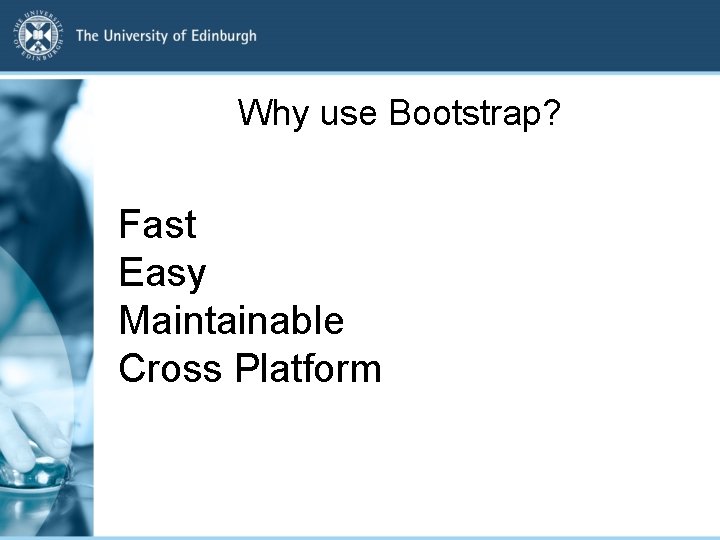 THE UNIVERSITY OF EDINBURGH

The University of Edinburgh

Why use Bootstrap?

Fast
Easy
Maintainable
Cross Platform